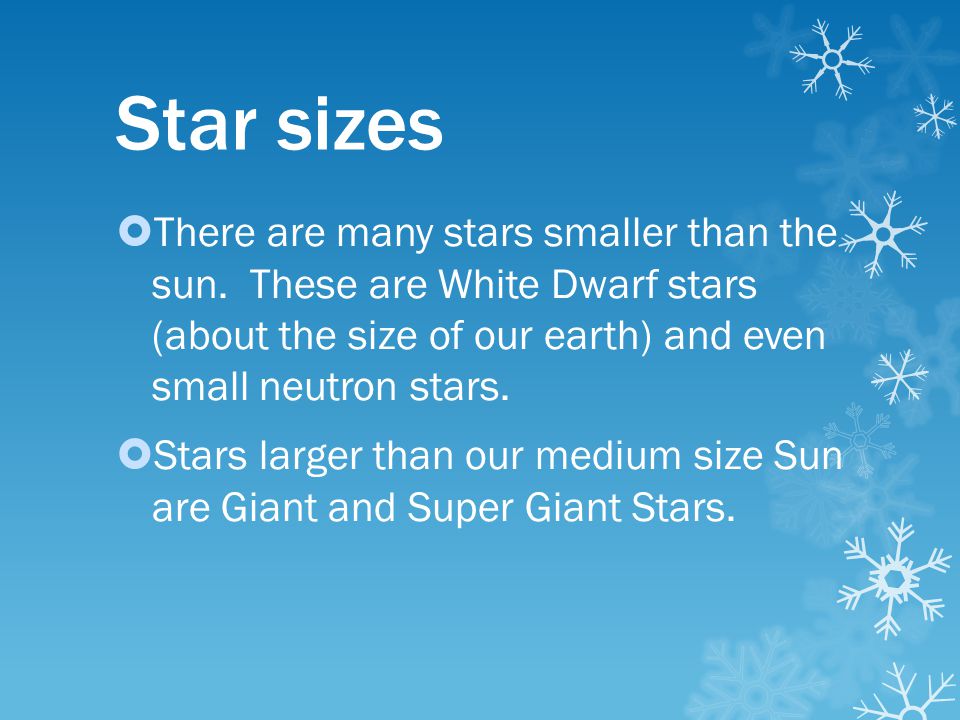 Star sizes

There are many stars smaller than the sun.  These are White Dwarf stars (about the size of our earth) and even small neutron stars.

Stars larger than our medium size Sun are Giant and Super Giant Stars.